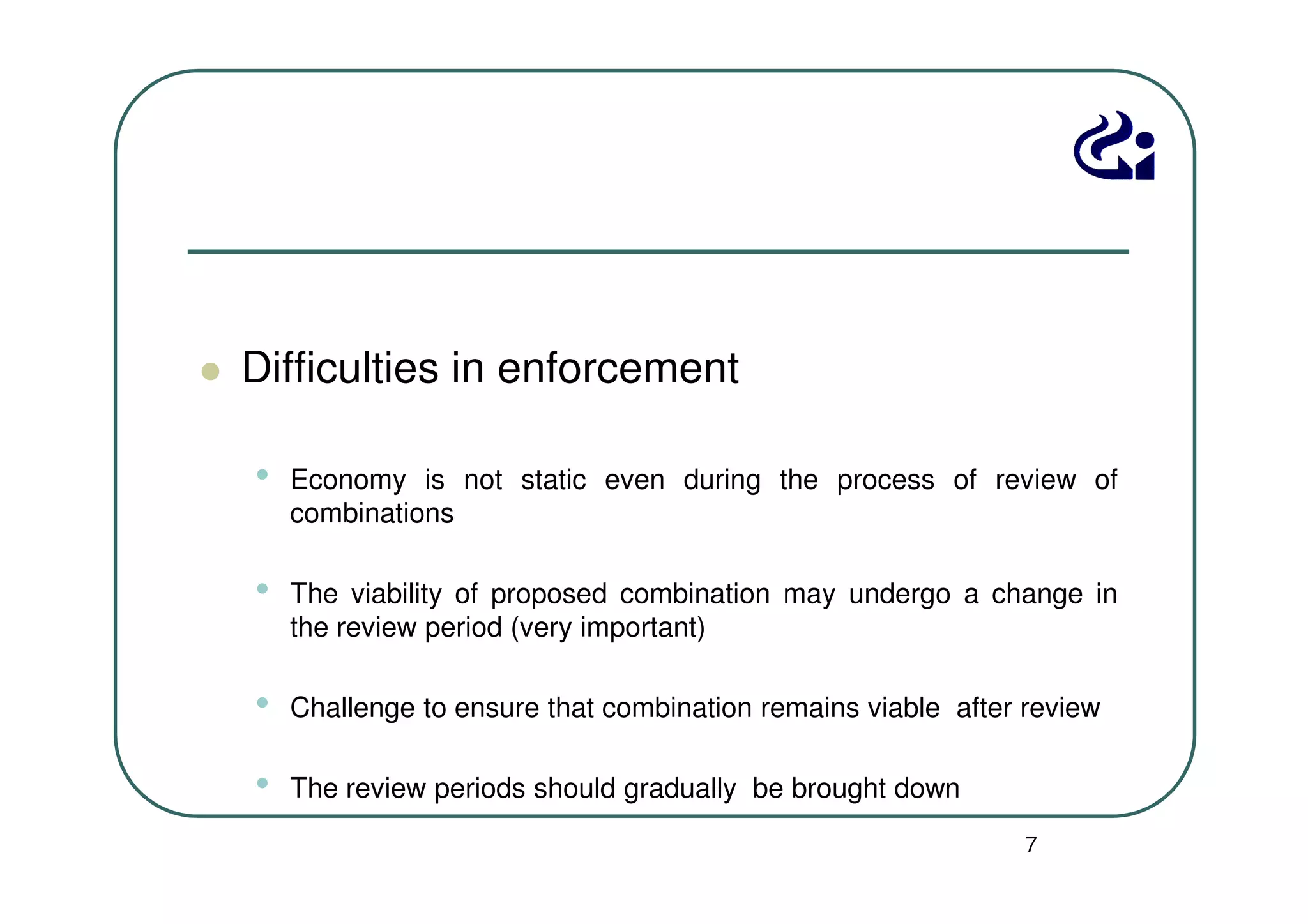 Difficulties in enforcement

Economy is not static even during the process of review of combinations

The viability of proposed combination may undergo a change in the review period (very important)

Challenge to ensure that combination remains viable after review

The review periods should gradually be brought down

7